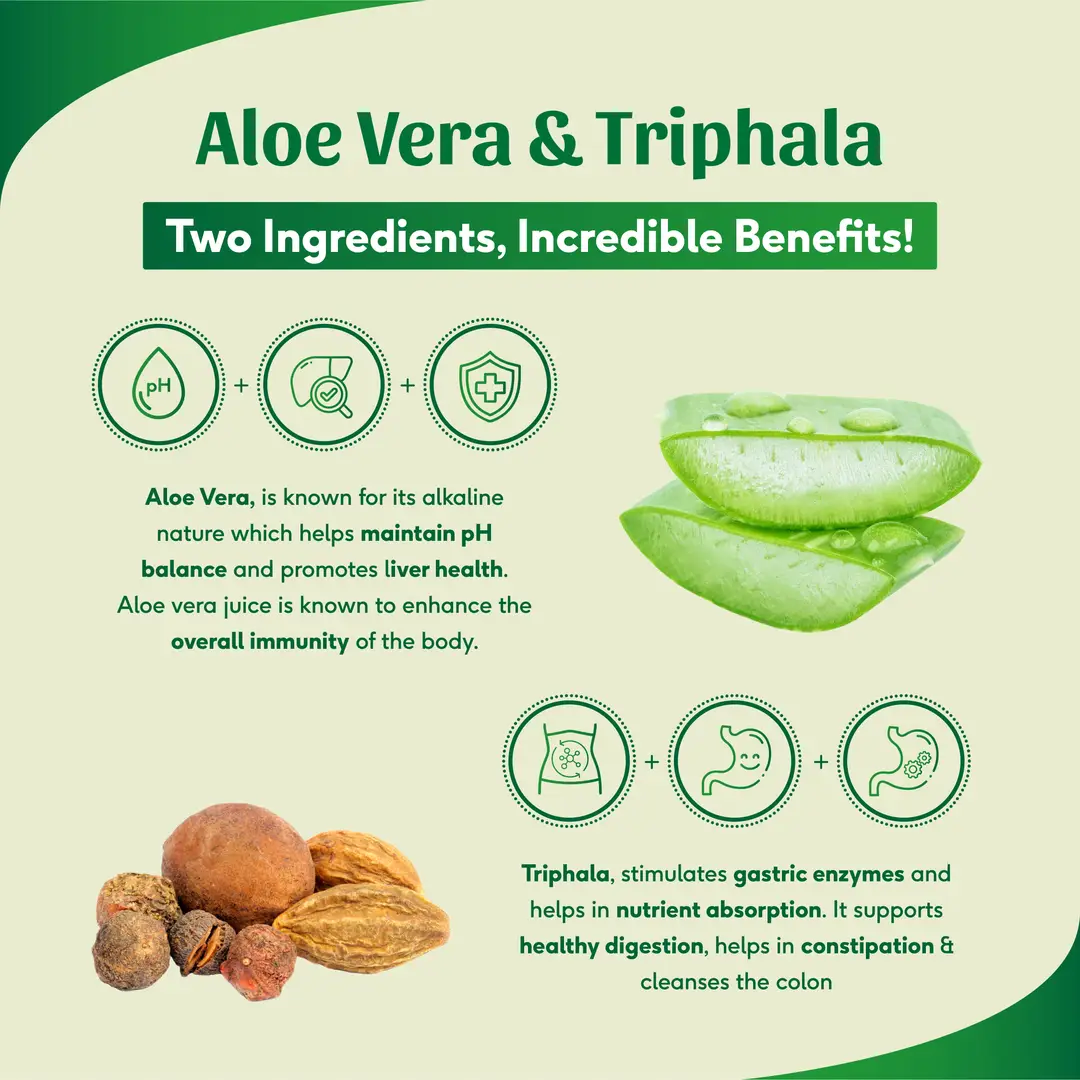 Aloe Vera & Triphala

Two Ingredients, Incredible Benefits!

pH + +

Aloe Vera, is known for its alkaline nature which helps maintain pH balance and promotes liver health. Aloe vera juice is known to enhance the overall immunity of the body.

+ +

Triphala, stimulates gastric enzymes and helps in nutrient absorption. It supports healthy digestion, helps in constipation & cleanses the colon